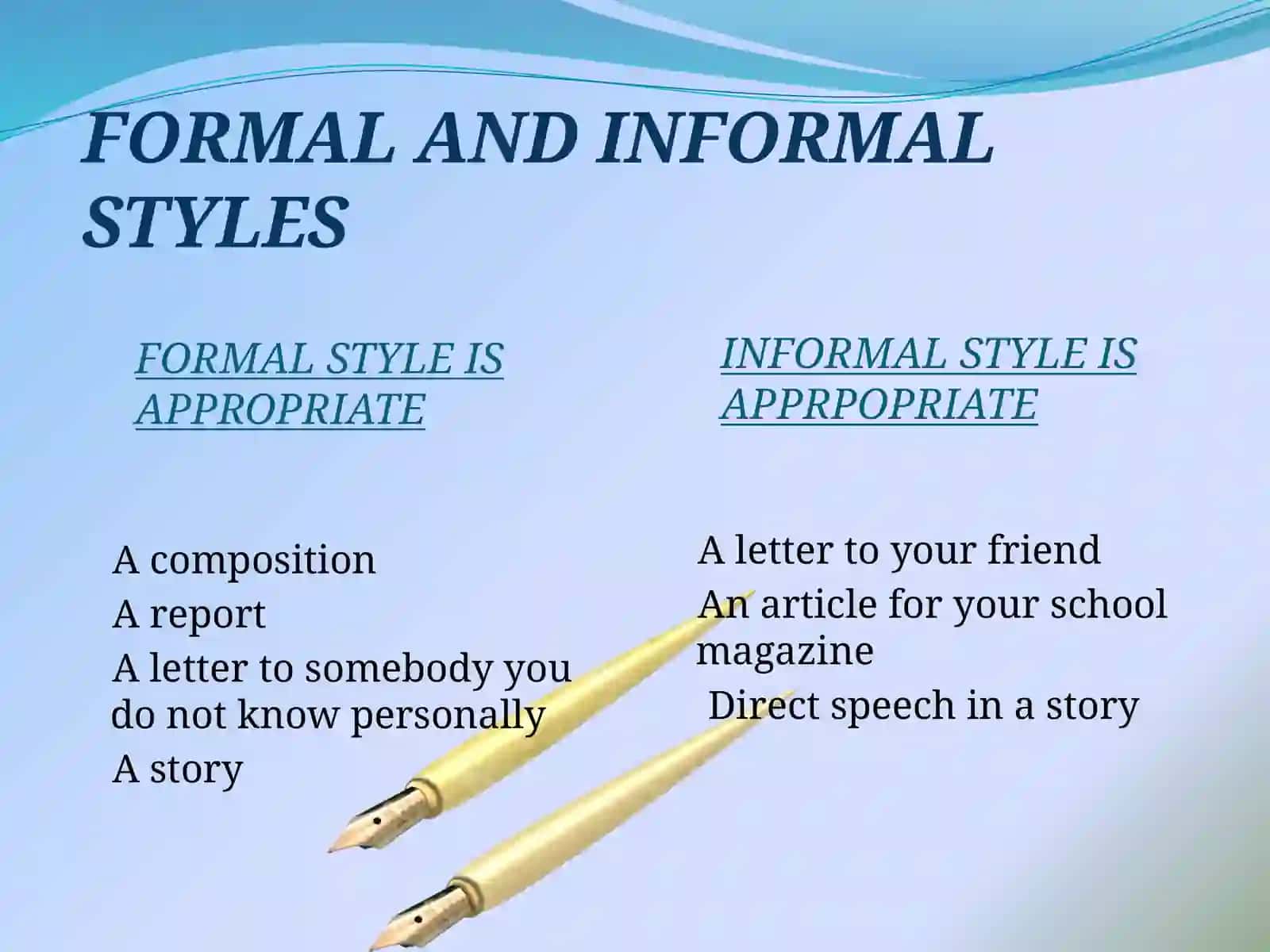 FORMAL AND INFORMAL STYLES

FORMAL STYLE IS APPROPRIATE

A composition
A report
A letter to somebody you do not know personally
A story

INFORMAL STYLE IS APPRPOPRIATE

A letter to your friend
An article for your school magazine
Direct speech in a story